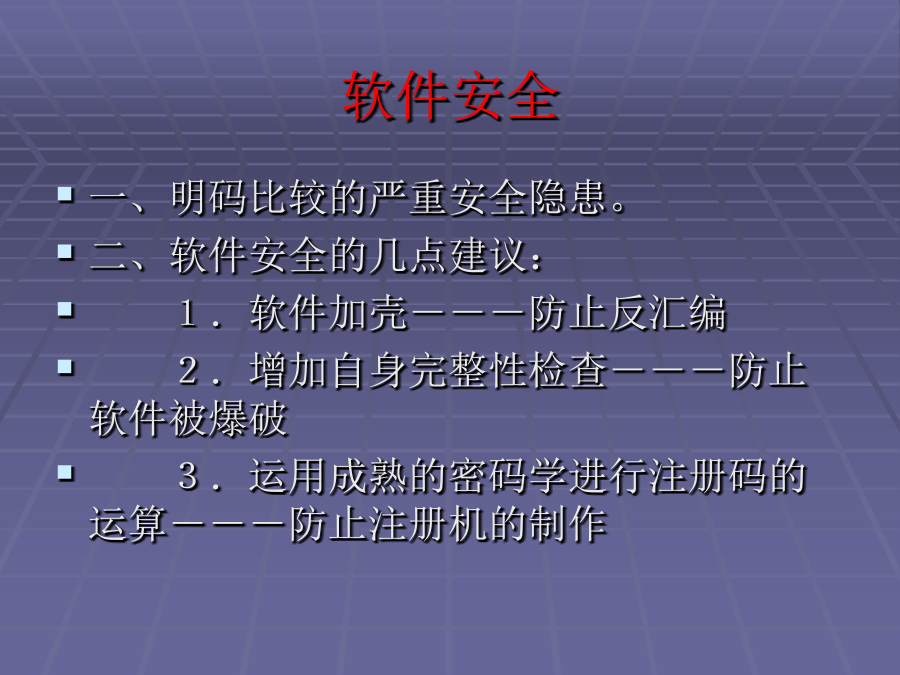 软件安全

一、明码比较的严重安全隐患。
二、软件安全的几点建议：
１．软件加壳———防止反汇编
２．增加自身完整性检查———防止软件被爆破
３．运用成熟的密码学进行注册码的运算———防止注册机的制作